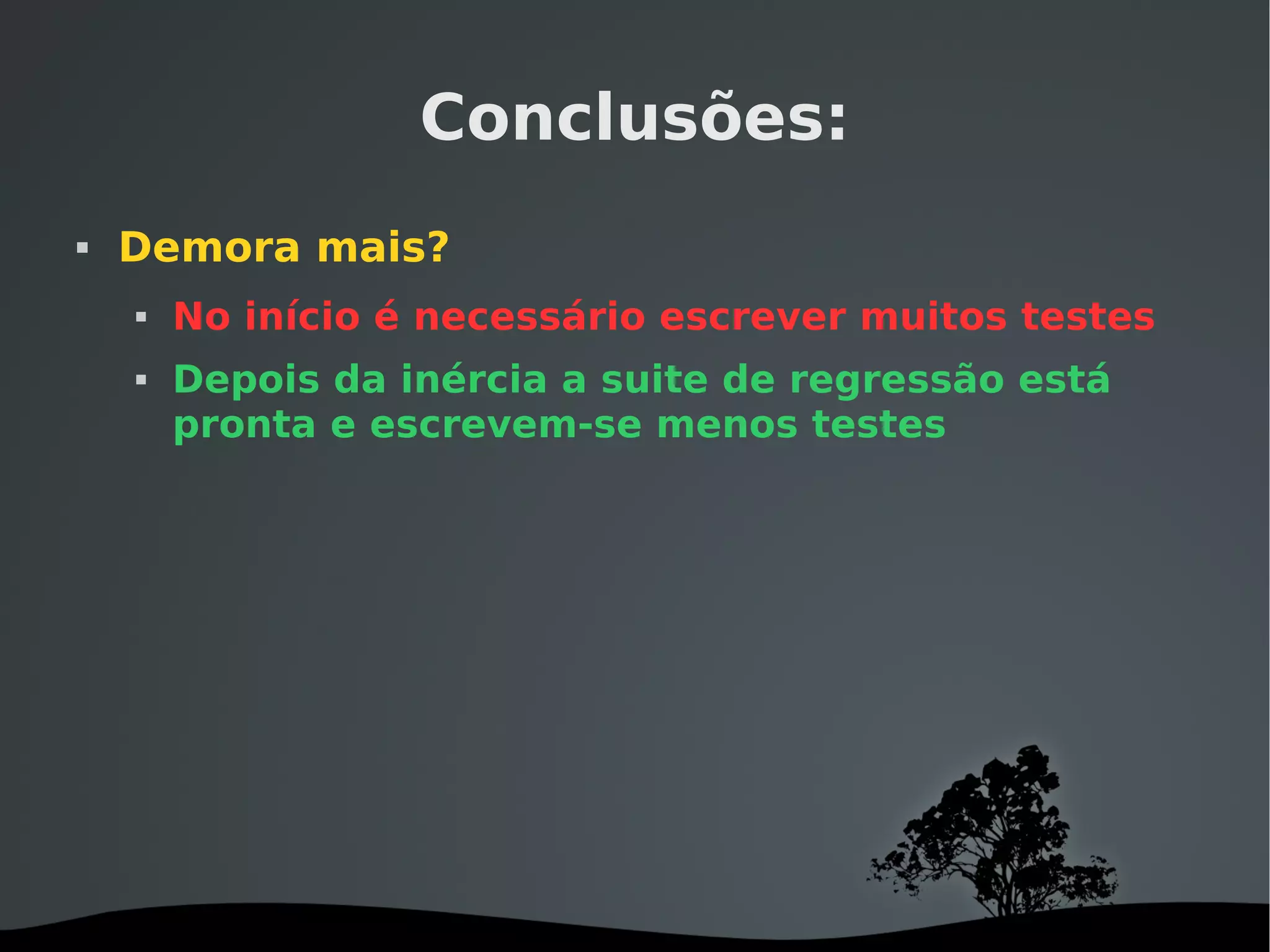 Conclusões:

▪ Demora mais?

▪ No início é necessário escrever muitos testes

▪ Depois da inércia a suite de regressão está pronta e escrevem-se menos testes